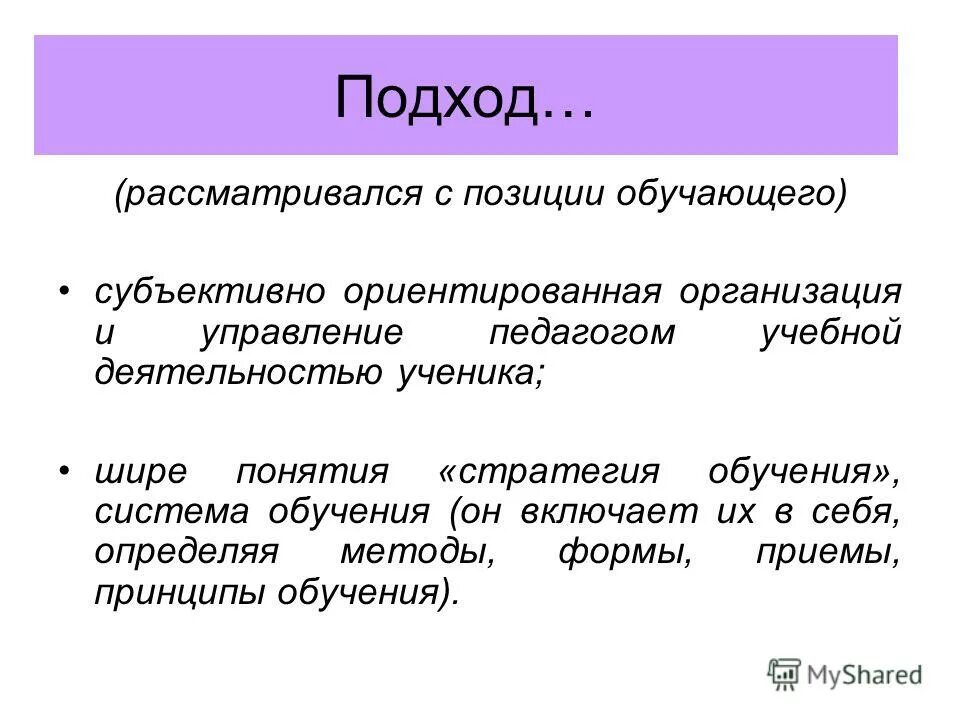 Подход…

(рассматривался с позиции обучающего)

• субъективно ориентированная организация и управление педагогом учебной деятельностью ученика;

• шире понятия «стратегия обучения», система обучения (он включает их в себя, определяя методы, формы, приемы, принципы обучения).

MyShared